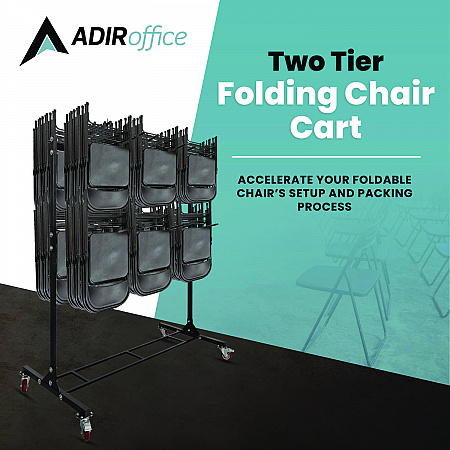 ADIRoffice

Two Tier Folding Chair Cart

ACCELERATE YOUR FOLDABLE CHAIR'S SETUP AND PACKING PROCESS